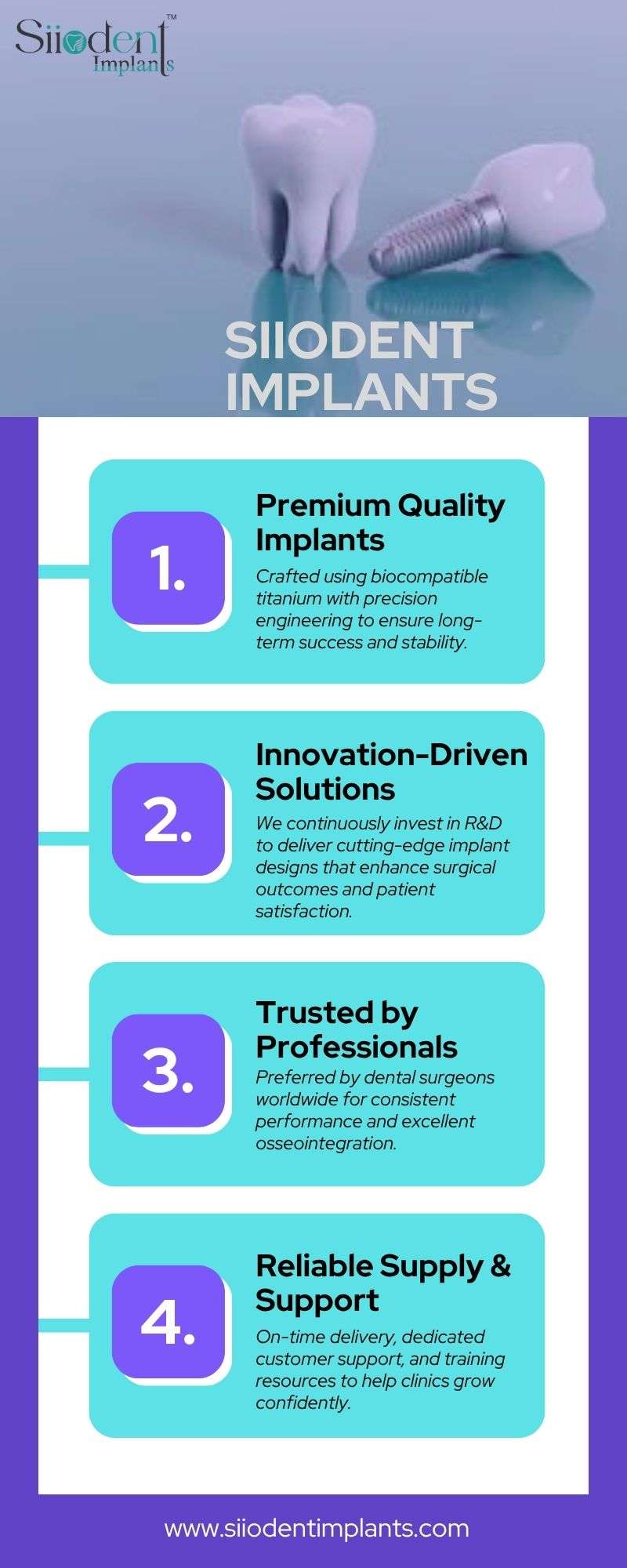 Siiodent™
Implants

SIIODENT IMPLANTS

1.
Premium Quality Implants
Crafted using biocompatible titanium with precision engineering to ensure long-term success and stability.

2.
Innovation-Driven Solutions
We continuously invest in R&D to deliver cutting-edge implant designs that enhance surgical outcomes and patient satisfaction.

3.
Trusted by Professionals
Preferred by dental surgeons worldwide for consistent performance and excellent osseointegration.

4.
Reliable Supply & Support
On-time delivery, dedicated customer support, and training resources to help clinics grow confidently.

www.siiodentimplants.com